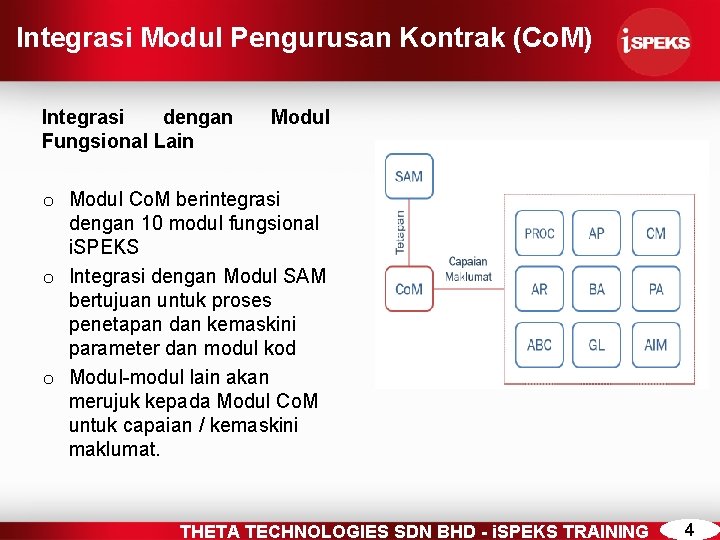 Integrasi Modul Pengurusan Kontrak (CoM)

iSPEKS

Integrasi dengan Modul Fungsional Lain

o Modul CoM berintegrasi dengan 10 modul fungsional iSPEKS

o Integrasi dengan Modul SAM bertujuan untuk proses penetapan dan kemaskini parameter dan modul kod

o Modul-modul lain akan merujuk kepada Modul CoM untuk capaian / kemaskini maklumat.

SAM

Tetapan

CoM

Capaian Maklumat

PROC

AP

CM

AR

BA

PA

ABC

GL

AIM

THETA TECHNOLOGIES SDN BHD - iSPEKS TRAINING

4